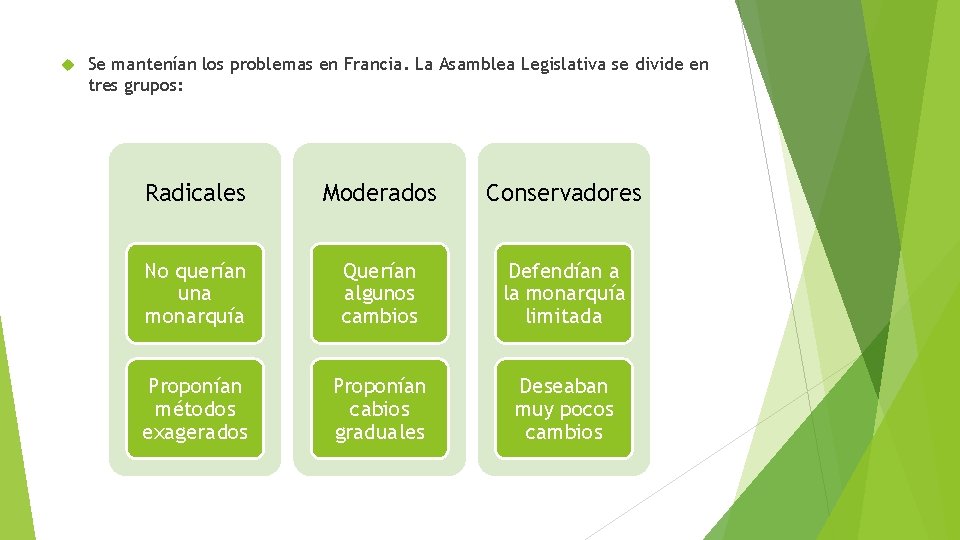 Se mantenían los problemas en Francia. La Asamblea Legislativa se divide en tres grupos:

Radicales

No querían una monarquía

Proponían métodos exagerados

Moderados

Querían algunos cambios

Proponían cabios graduales

Conservadores

Defendían a la monarquía limitada

Deseaban muy pocos cambios